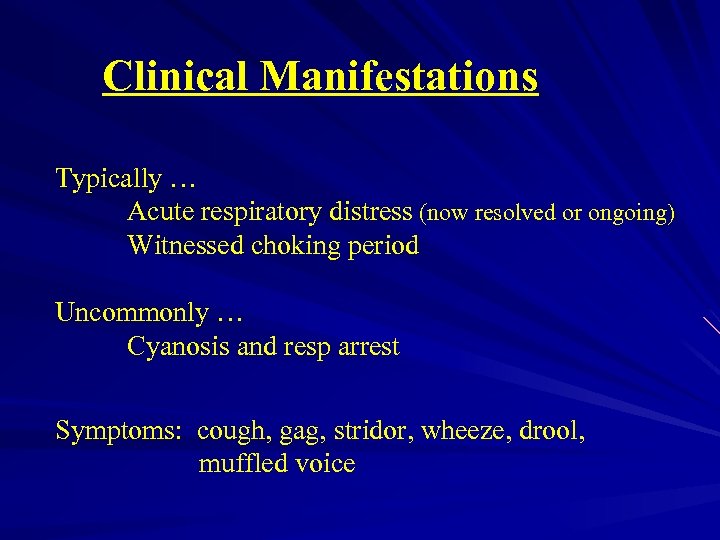 Clinical Manifestations

Typically …
Acute respiratory distress (now resolved or ongoing)
Witnessed choking period

Uncommonly …
Cyanosis and resp arrest

Symptoms: cough, gag, stridor, wheeze, drool, muffled voice